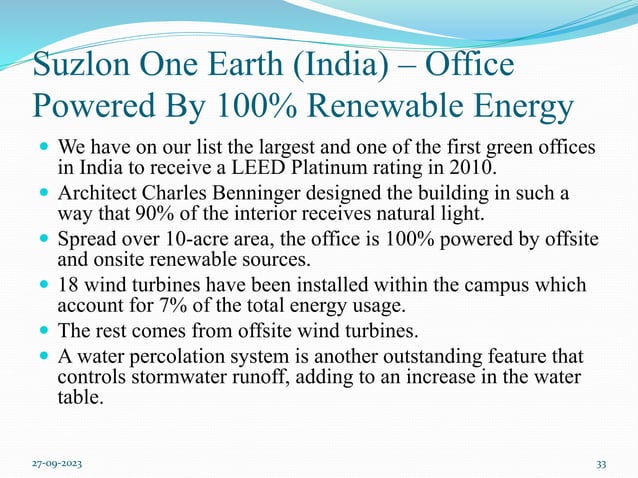 Suzlon One Earth (India) – Office Powered By 100% Renewable Energy

- We have on our list the largest and one of the first green offices in India to receive a LEED Platinum rating in 2010.
- Architect Charles Benninger designed the building in such a way that 90% of the interior receives natural light.
- Spread over 10-acre area, the office is 100% powered by offsite and onsite renewable sources.
- 18 wind turbines have been installed within the campus which account for 7% of the total energy usage.
- The rest comes from offsite wind turbines.
- A water percolation system is another outstanding feature that controls stormwater runoff, adding to an increase in the water table.

27-09-2023

33